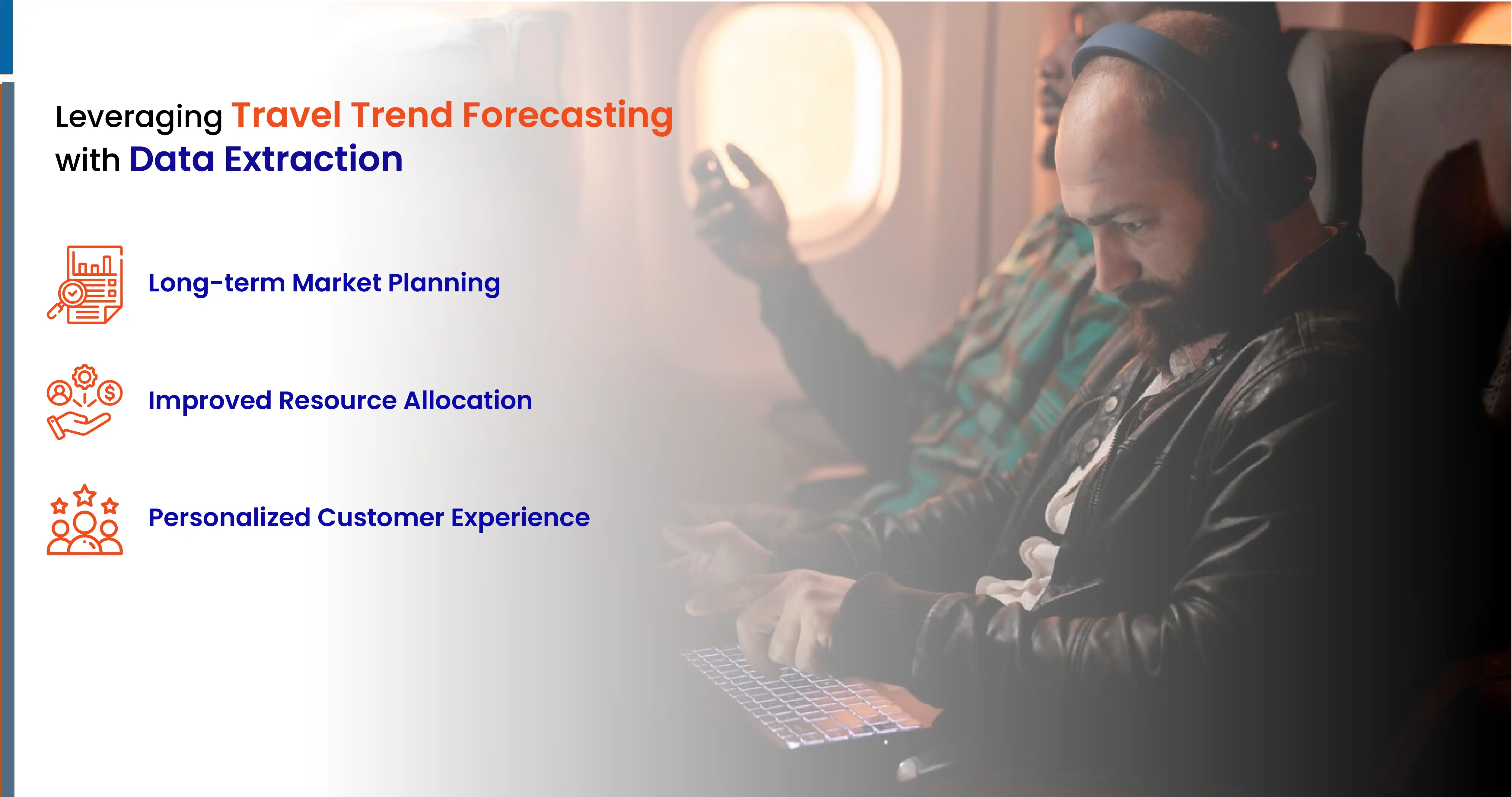 Leveraging Travel Trend Forecasting with Data Extraction

Long-term Market Planning

Improved Resource Allocation

Personalized Customer Experience